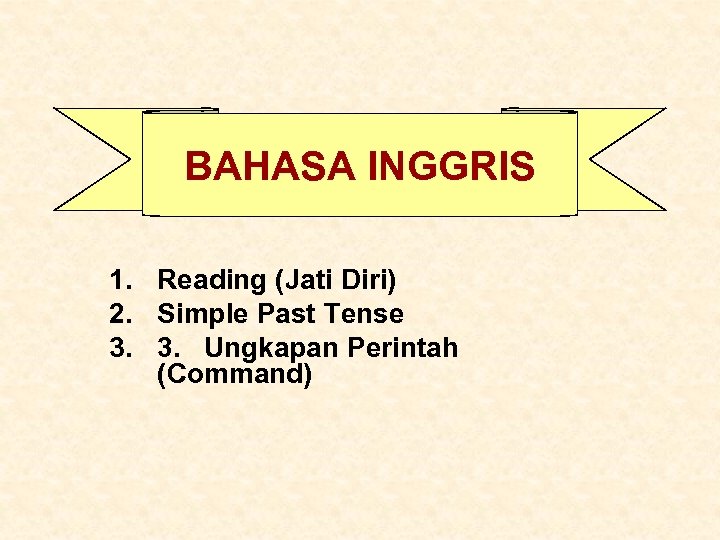 BAHASA INGGRIS

1. Reading (Jati Diri)
2. Simple Past Tense
3. 3. Ungkapan Perintah (Command)